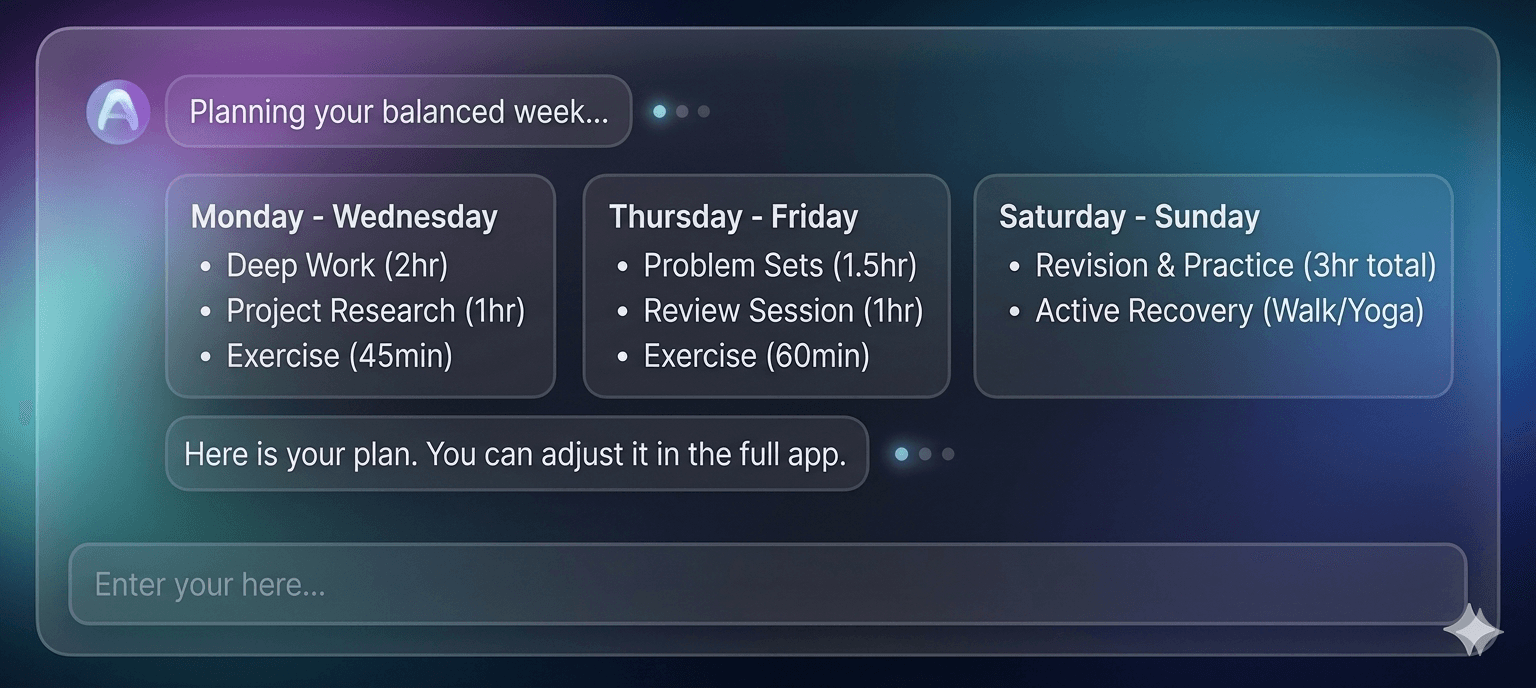 A

Planning your balanced week...

Monday - Wednesday
- Deep Work (2hr)
- Project Research (1hr)
- Exercise (45min)

Thursday - Friday
- Problem Sets (1.5hr)
- Review Session (1hr)
- Exercise (60min)

Saturday - Sunday
- Revision & Practice (3hr total)
- Active Recovery (Walk/Yoga)

Here is your plan. You can adjust it in the full app.

Enter your here...